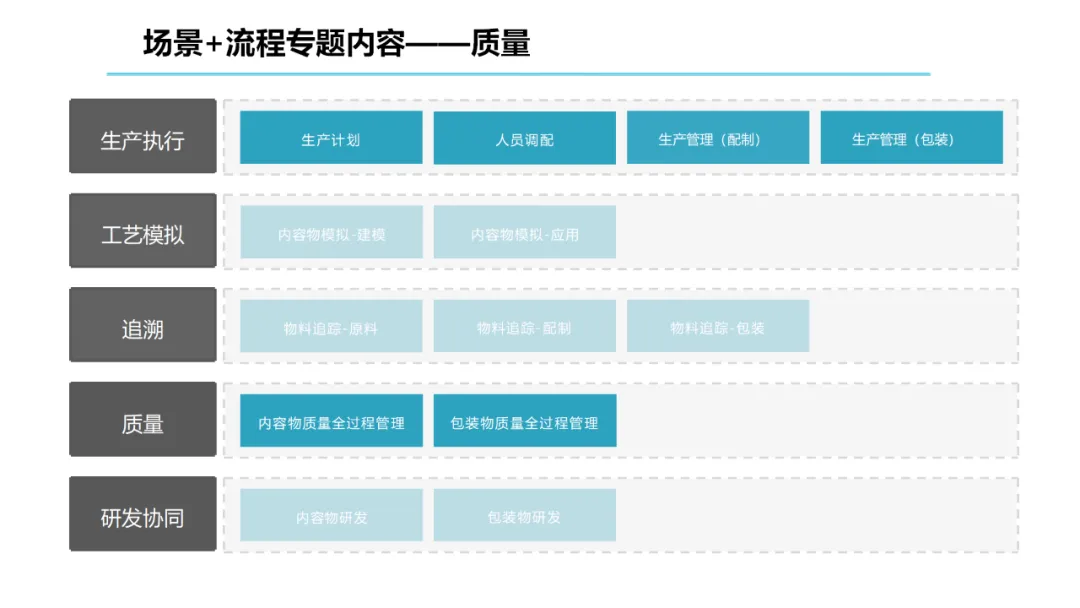 场景+流程专题内容——质量

生产执行
生产计划
人员调配
生产管理（配制）
生产管理（包装）

工艺模拟
内容物模拟-建模
内容物模拟-应用

追溯
物料追踪-原料
物料追踪-配制
物料追踪-包装

质量
内容物质量全过程管理
包装物质量全过程管理

研发协同
内容物研发
包装物研发